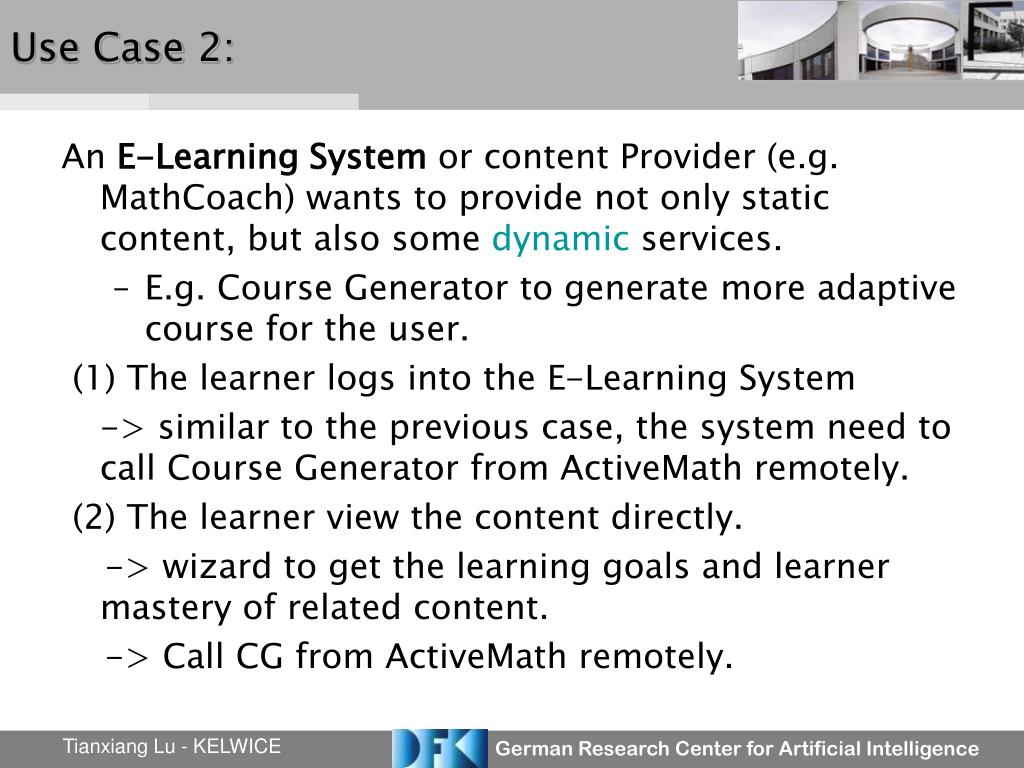 Use Case 2:

An E-Learning System or content Provider (e.g. MathCoach) wants to provide not only static content, but also some dynamic services.

– E.g. Course Generator to generate more adaptive course for the user.

(1) The learner logs into the E-Learning System

-> similar to the previous case, the system need to call Course Generator from ActiveMath remotely.

(2) The learner view the content directly.

-> wizard to get the learning goals and learner mastery of related content.

-> Call CG from ActiveMath remotely.

Tianxiang Lu - KELWICE

DFKI

German Research Center for Artificial Intelligence